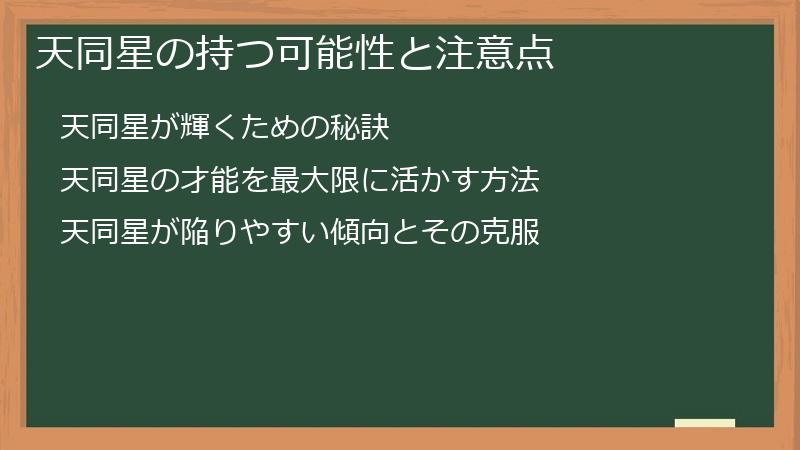 天同星の持つ可能性と注意点

天同星が輝くための秘訣

天同星の才能を最大限に活かす方法

天同星が陥りやすい傾向とその克服